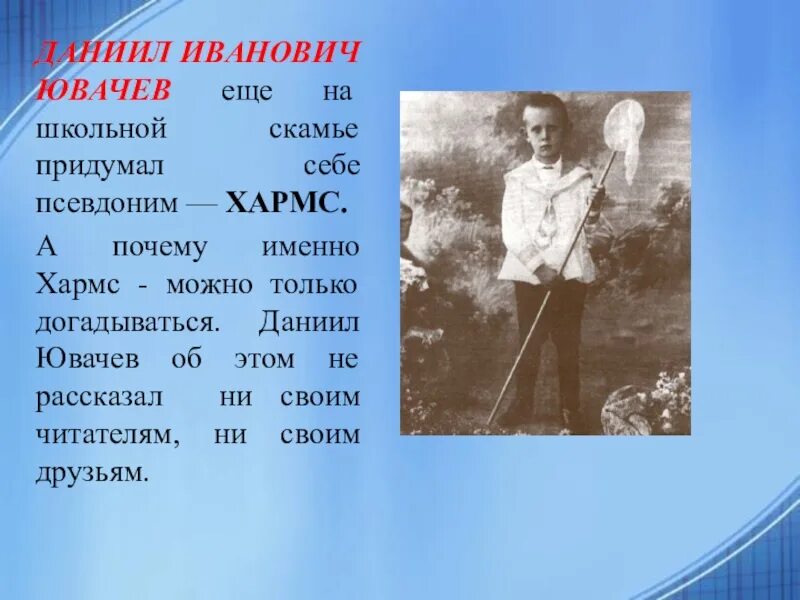 ДАНИИЛ ИВАНОВИЧ ЮВАЧЕВ еще на школьной скамье придумал себе псевдоним — ХАРМС.

А почему именно Хармс - можно только догадываться. Даниил Ювачев об этом не рассказал ни своим читателям, ни своим друзьям.